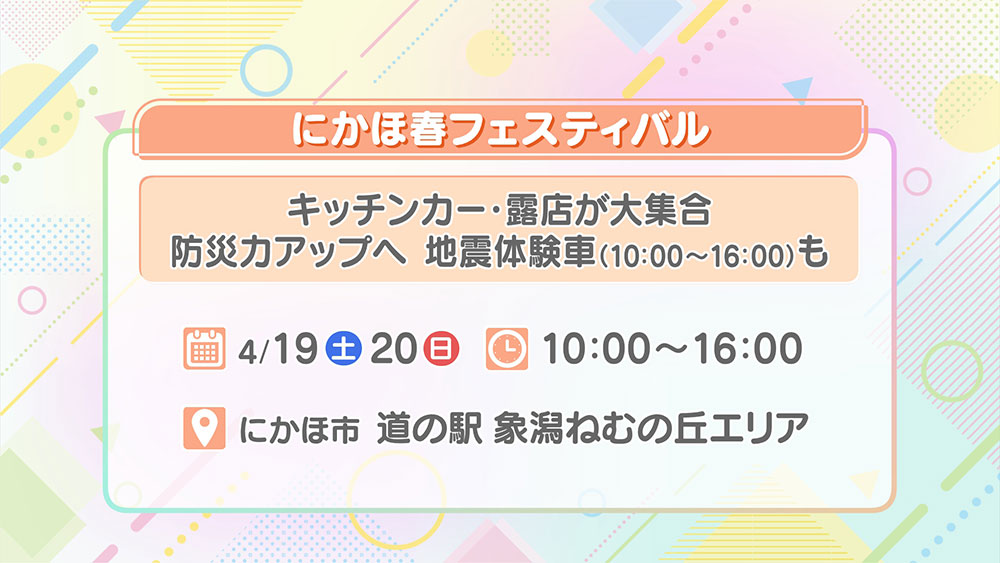 にかほ春フェスティバル

キッチンカー・露店が大集合
防災力アップへ 地震体験車(10:00～16:00)も

4/19 土 20 日 10:00～16:00

にかほ市 道の駅 象潟ねむの丘エリア